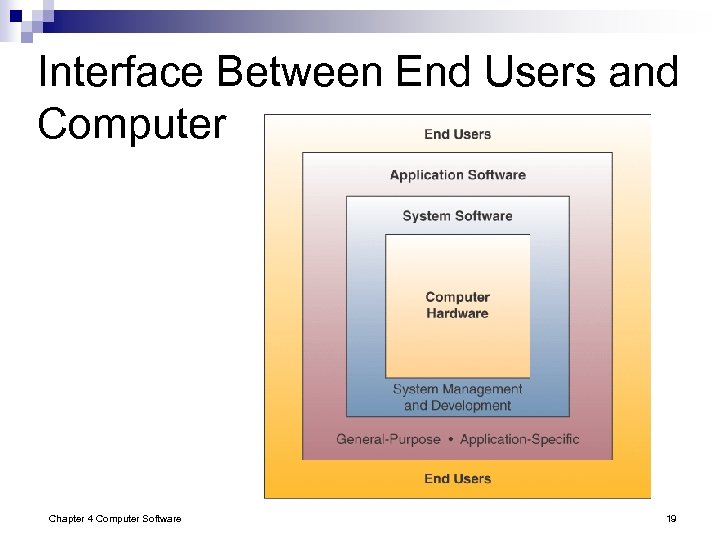 Interface Between End Users and Computer

End Users

Application Software

System Software

Computer Hardware

System Management and Development

General-Purpose • Application-Specific

End Users

Chapter 4 Computer Software

19